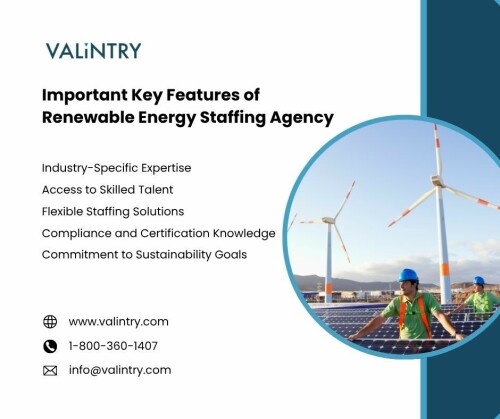 VALiNTRY

Important Key Features of Renewable Energy Staffing Agency

Industry-Specific Expertise
Access to Skilled Talent
Flexible Staffing Solutions
Compliance and Certification Knowledge
Commitment to Sustainability Goals

www.valintry.com
1-800-360-1407
info@valintry.com